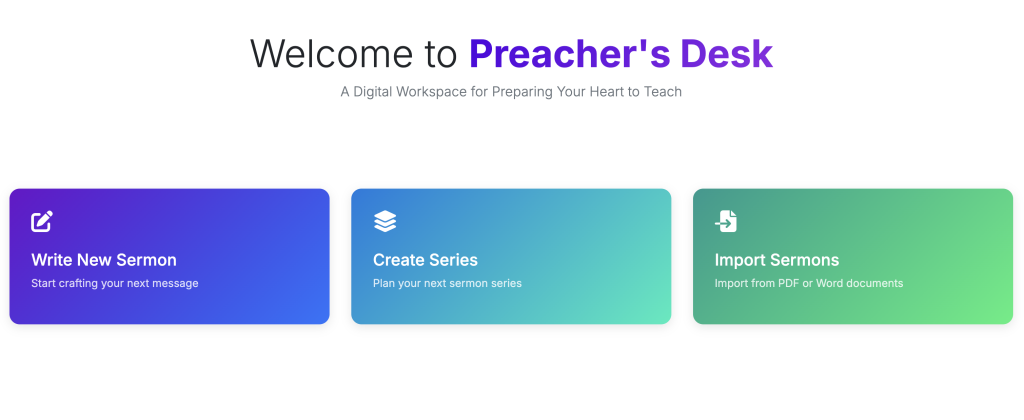 Welcome to Preacher's Desk
A Digital Workspace for Preparing Your Heart to Teach

Write New Sermon
Start crafting your next message

Create Series
Plan your next sermon series

Import Sermons
Import from PDF or Word documents